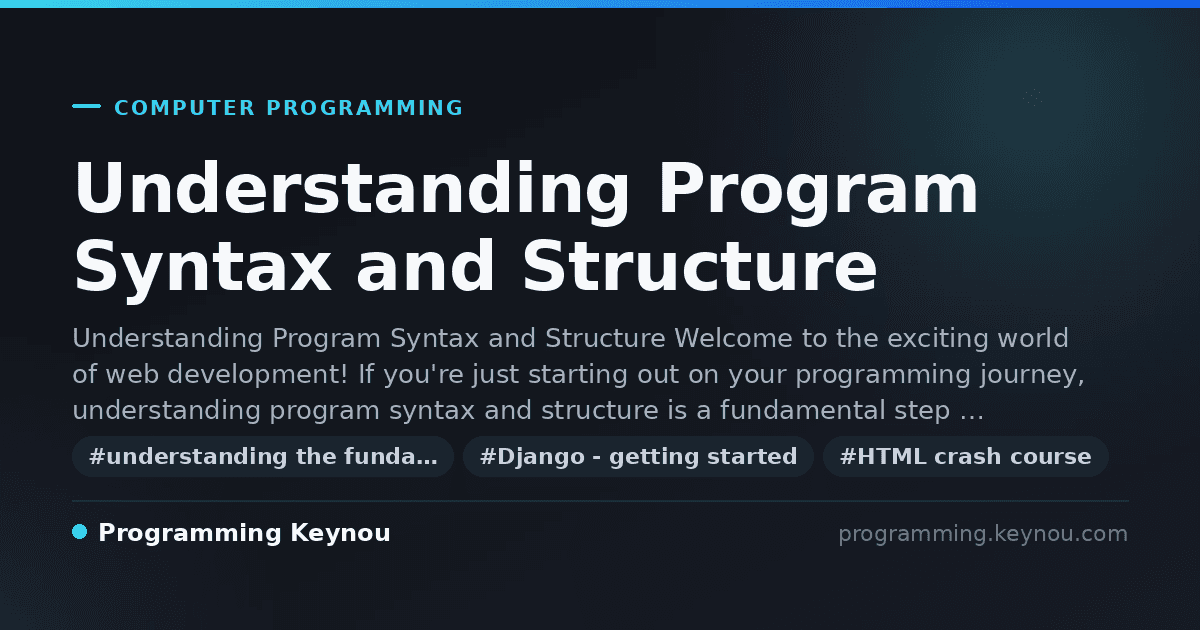 COMPUTER PROGRAMMING

Understanding Program Syntax and Structure

Understanding Program Syntax and Structure Welcome to the exciting world of web development! If you're just starting out on your programming journey, understanding program syntax and structure is a fundamental step …

#understanding the funda… #Django - getting started #HTML crash course

Programming Keynou

programming.keynou.com